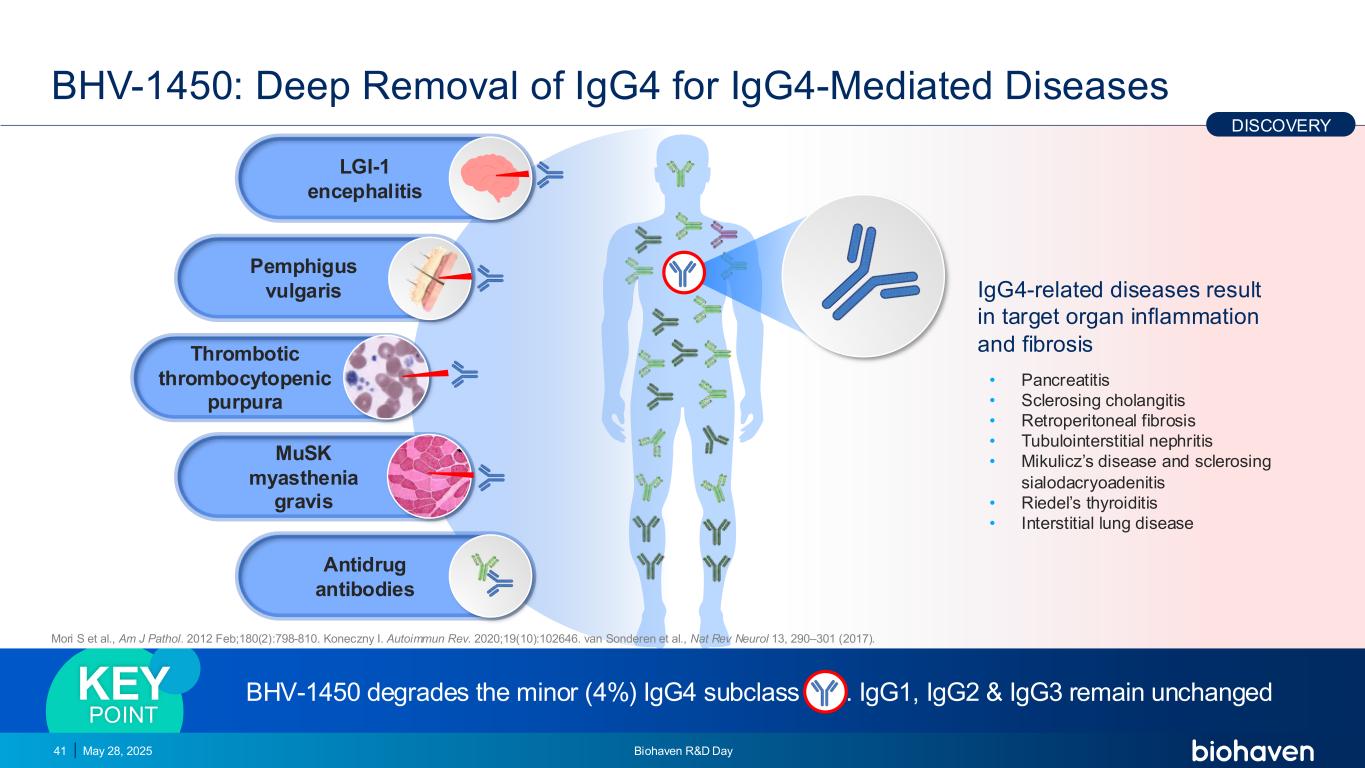 BHV-1450: Deep Removal of IgG4 for IgG4-Mediated Diseases

DISCOVERY

LGI-1 encephalitis

Pemphigus vulgaris

Thrombotic thrombocytopenic purpura

MuSK myasthenia gravis

Antidrug antibodies

IgG4-related diseases result in target organ inflammation and fibrosis

• Pancreatitis
• Sclerosing cholangitis
• Retroperitoneal fibrosis
• Tubulointerstitial nephritis
• Mikulicz's disease and sclerosing sialodacryoadenitis
• Riedel's thyroiditis
• Interstitial lung disease

Mori S et al., Am J Pathol. 2012 Feb;180(2):798-810. Koneczny I. Autoimmun Rev. 2020;19(10):102646. van Sonderen et al., Nat Rev Neurol 13, 290–301 (2017).

KEY POINT

BHV-1450 degrades the minor (4%) IgG4 subclass . IgG1, IgG2 & IgG3 remain unchanged

41 | May 28, 2025

Biohaven R&D Day

biohaven